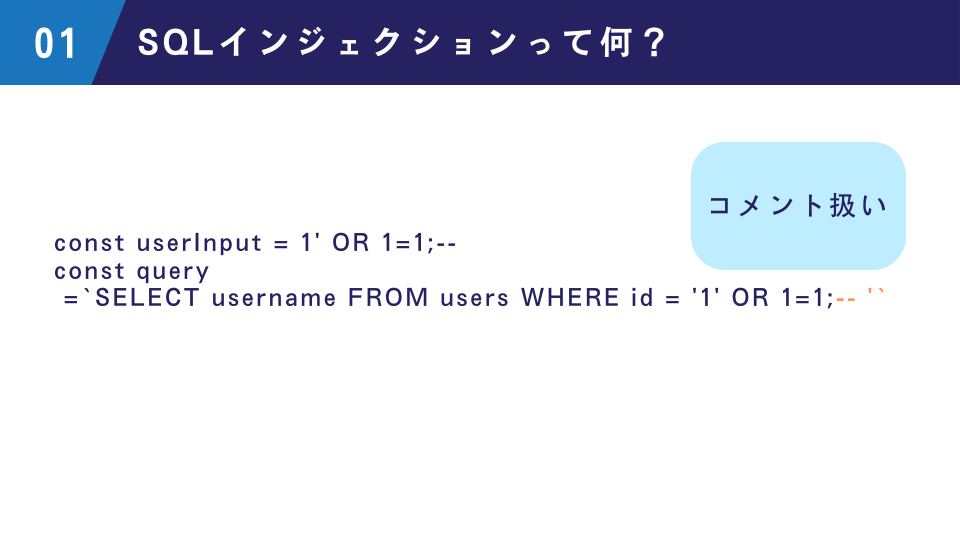 01 SQLインジェクションって何？

コメント扱い

const userInput = 1' OR 1=1;--
const query
=`SELECT username FROM users WHERE id = '1' OR 1=1;-- '`